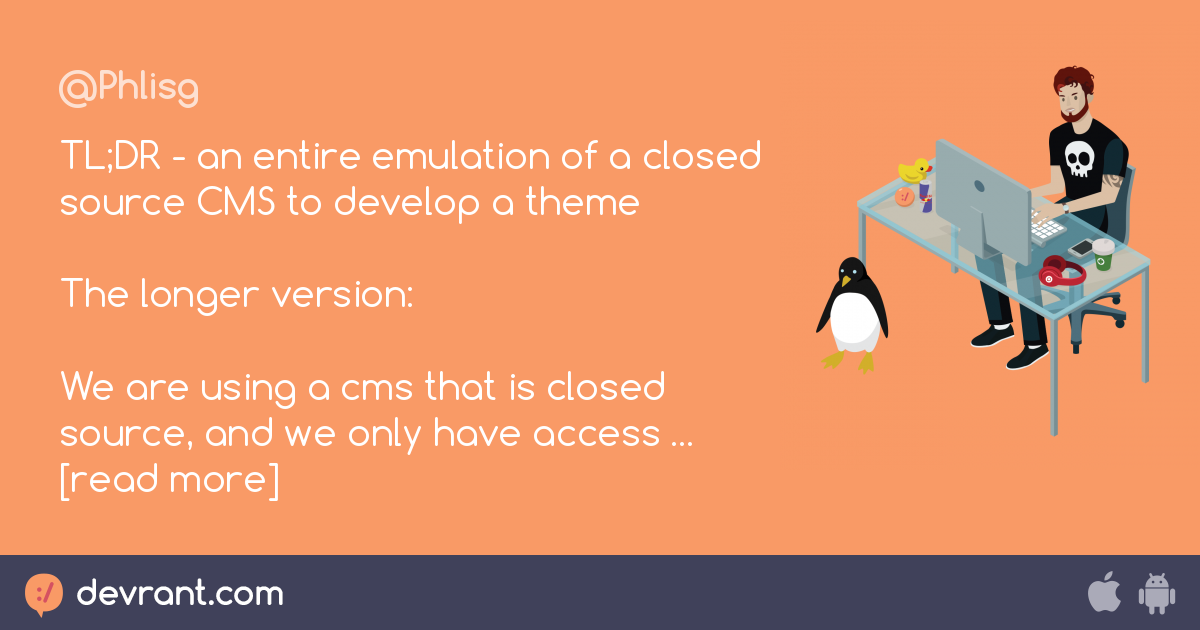 @Phlisg

TL;DR - an entire emulation of a closed source CMS to develop a theme

The longer version:

We are using a cms that is closed source, and we only have access ... [read more]

devrant.com